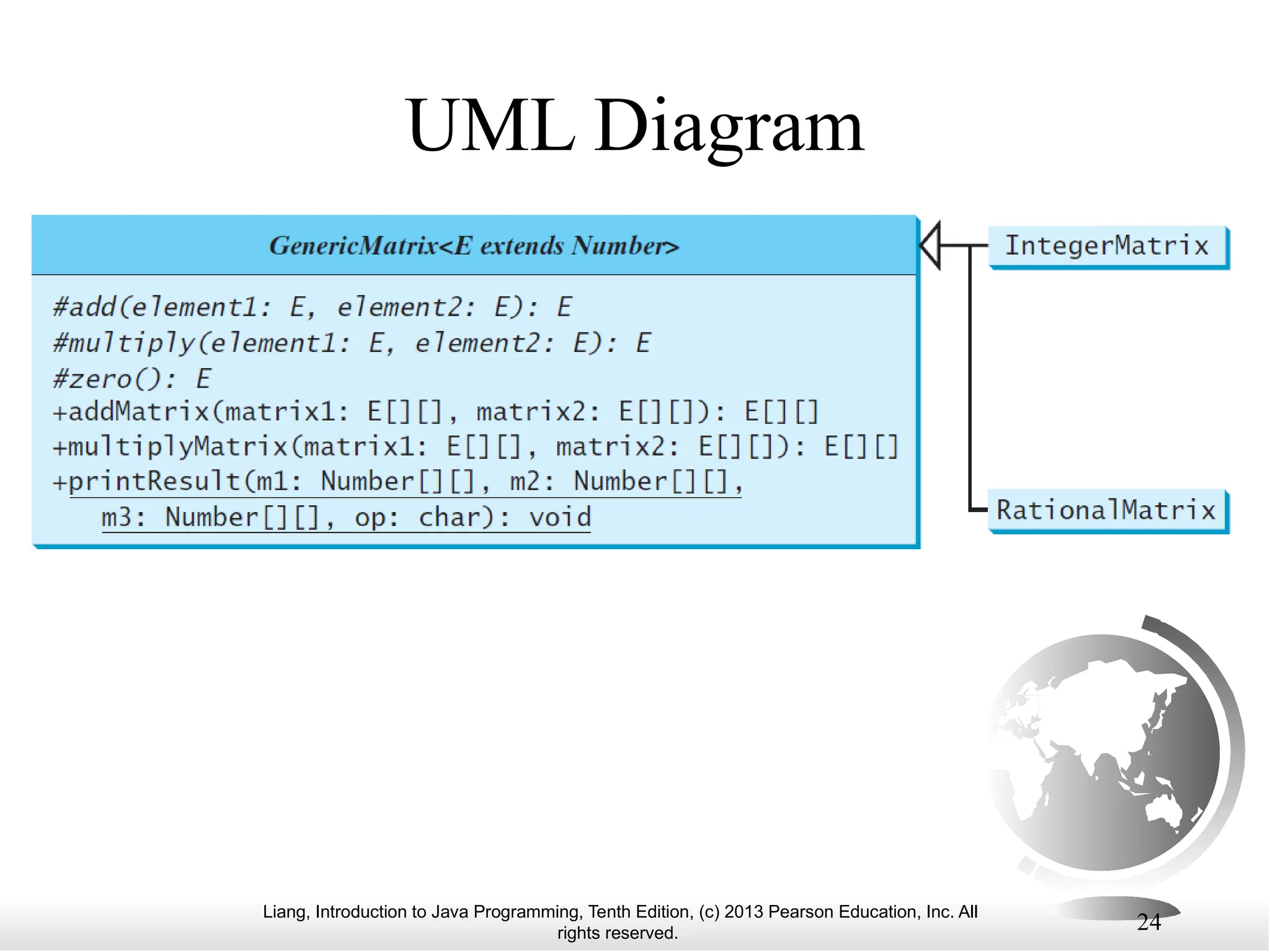 UML Diagram

GenericMatrix<E extends Number>

#add(element1: E, element2: E): E
#multiply(element1: E, element2: E): E
#zero(): E
+addMatrix(matrix1: E[][], matrix2: E[][]): E[][]
+multiplyMatrix(matrix1: E[][], matrix2: E[][]): E[][]
+printResult(m1: Number[][], m2: Number[][], m3: Number[][], op: char): void

IntegerMatrix

RationalMatrix

Liang, Introduction to Java Programming, Tenth Edition, (c) 2013 Pearson Education, Inc. All rights reserved.

24